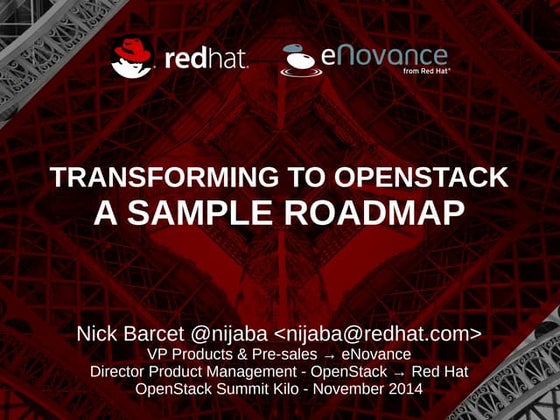 redhat.

eNovance
from Red Hat®

TRANSFORMING TO OPENSTACK
A SAMPLE ROADMAP

Nick Barcet @nijaba <nijaba@redhat.com>
VP Products & Pre-sales → eNovance
Director Product Management - OpenStack → Red Hat
OpenStack Summit Kilo - November 2014